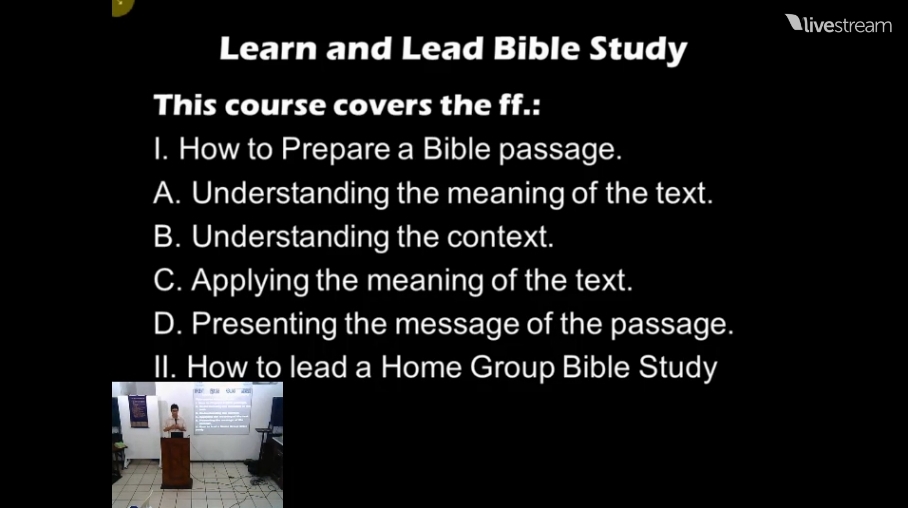 livestream

Learn and Lead Bible Study

This course covers the ff.:

I. How to Prepare a Bible passage.

A. Understanding the meaning of the text.

B. Understanding the context.

C. Applying the meaning of the text.

D. Presenting the message of the passage.

II. How to lead a Home Group Bible Study